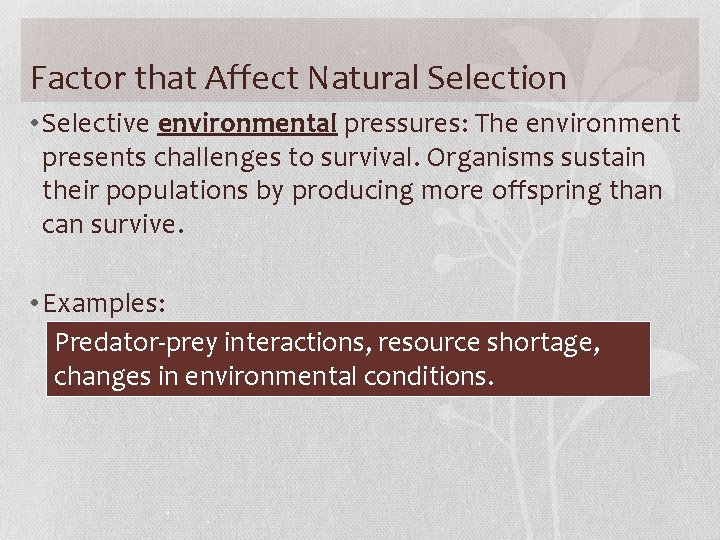 Factor that Affect Natural Selection

• Selective environmental pressures: The environment presents challenges to survival. Organisms sustain their populations by producing more offspring than can survive.

• Examples:

Predator-prey interactions, resource shortage, changes in environmental conditions.